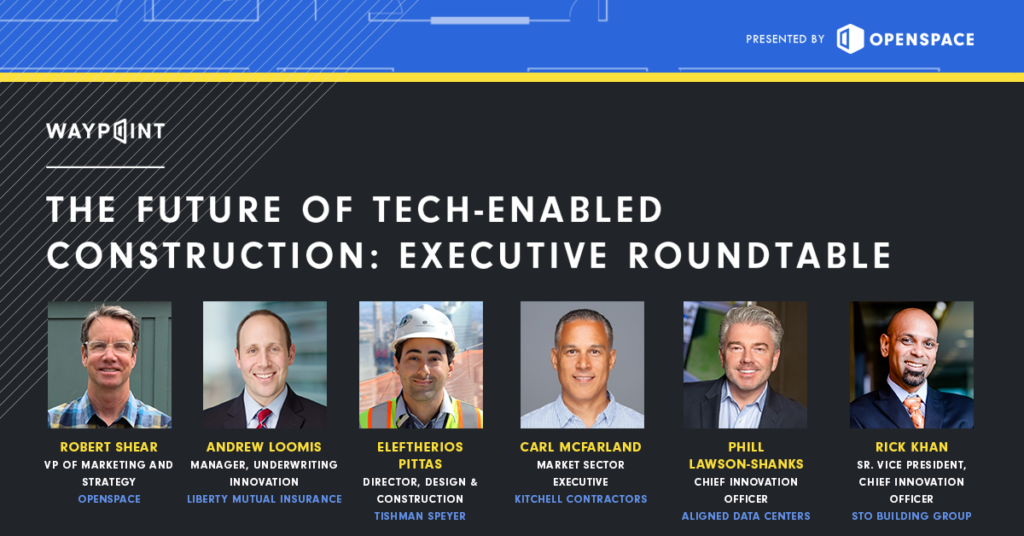 PRESENTED BY OPENSPACE

WAYPOINT

THE FUTURE OF TECH-ENABLED CONSTRUCTION: EXECUTIVE ROUNDTABLE

ROBERT SHEAR
VP OF MARKETING AND STRATEGY
OPENSPACE

ANDREW LOOMIS
MANAGER, UNDERWRITING INNOVATION
LIBERTY MUTUAL INSURANCE

ELEFTHERIOS PITTAS
DIRECTOR, DESIGN & CONSTRUCTION
TISHMAN SPEYER

CARL MCFARLAND
MARKET SECTOR EXECUTIVE
KITCHELL CONTRACTORS

PHILL LAWSON-SHANKS
CHIEF INNOVATION OFFICER
ALIGNED DATA CENTERS

RICK KHAN
SR. VICE PRESIDENT, CHIEF INNOVATION OFFICER
STO BUILDING GROUP